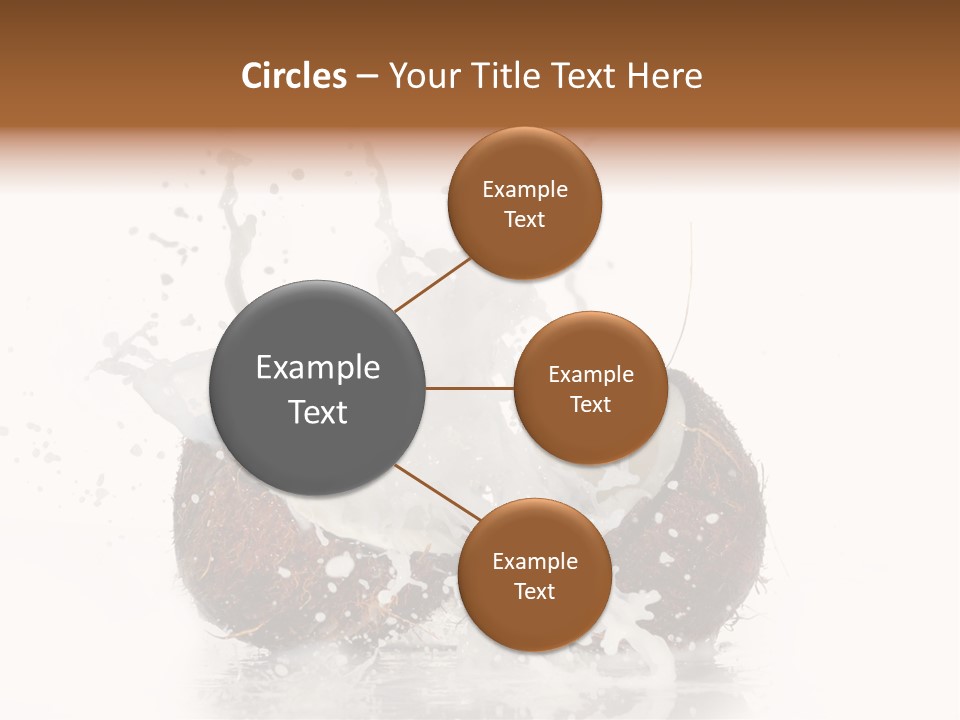 Circles – Your Title Text Here

Example Text

Example Text

Example Text

Example Text